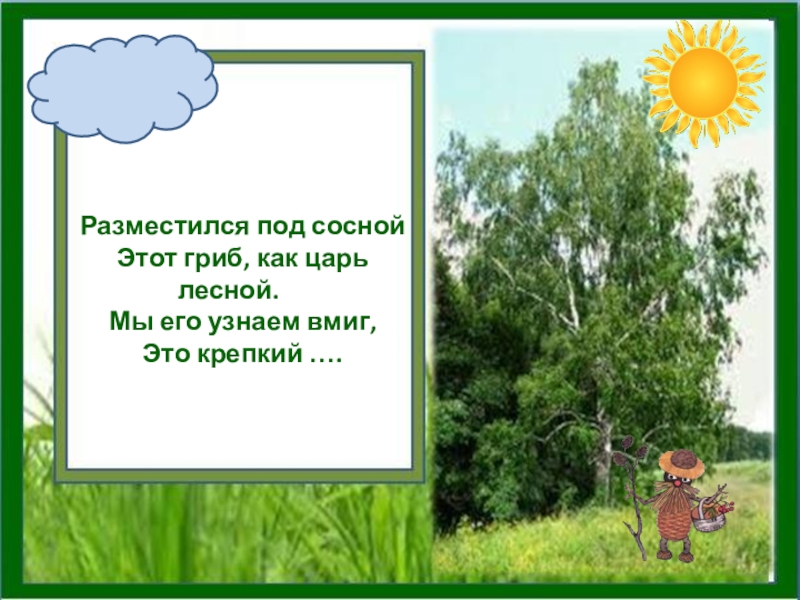 Разместился под сосной
Этот гриб, как царь лесной.
Мы его узнаем вмиг,
Это крепкий ….